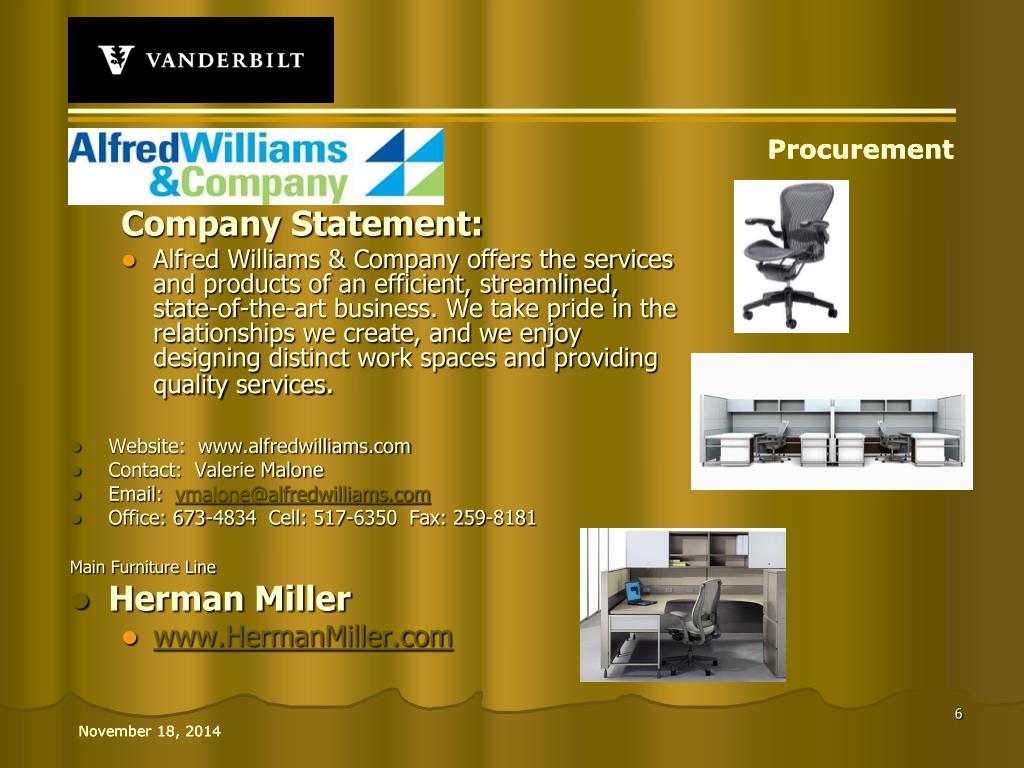 VANDERBILT

AlfredWilliams &Company

Procurement

Company Statement:

Alfred Williams & Company offers the services and products of an efficient, streamlined, state-of-the-art business. We take pride in the relationships we create, and we enjoy designing distinct work spaces and providing quality services.

Website: www.alfredwilliams.com
Contact: Valerie Malone
Email: vmalone@alfredwilliams.com
Office: 673-4834 Cell: 517-6350 Fax: 259-8181

Main Furniture Line

Herman Miller

www.HermanMiller.com

6

November 18, 2014